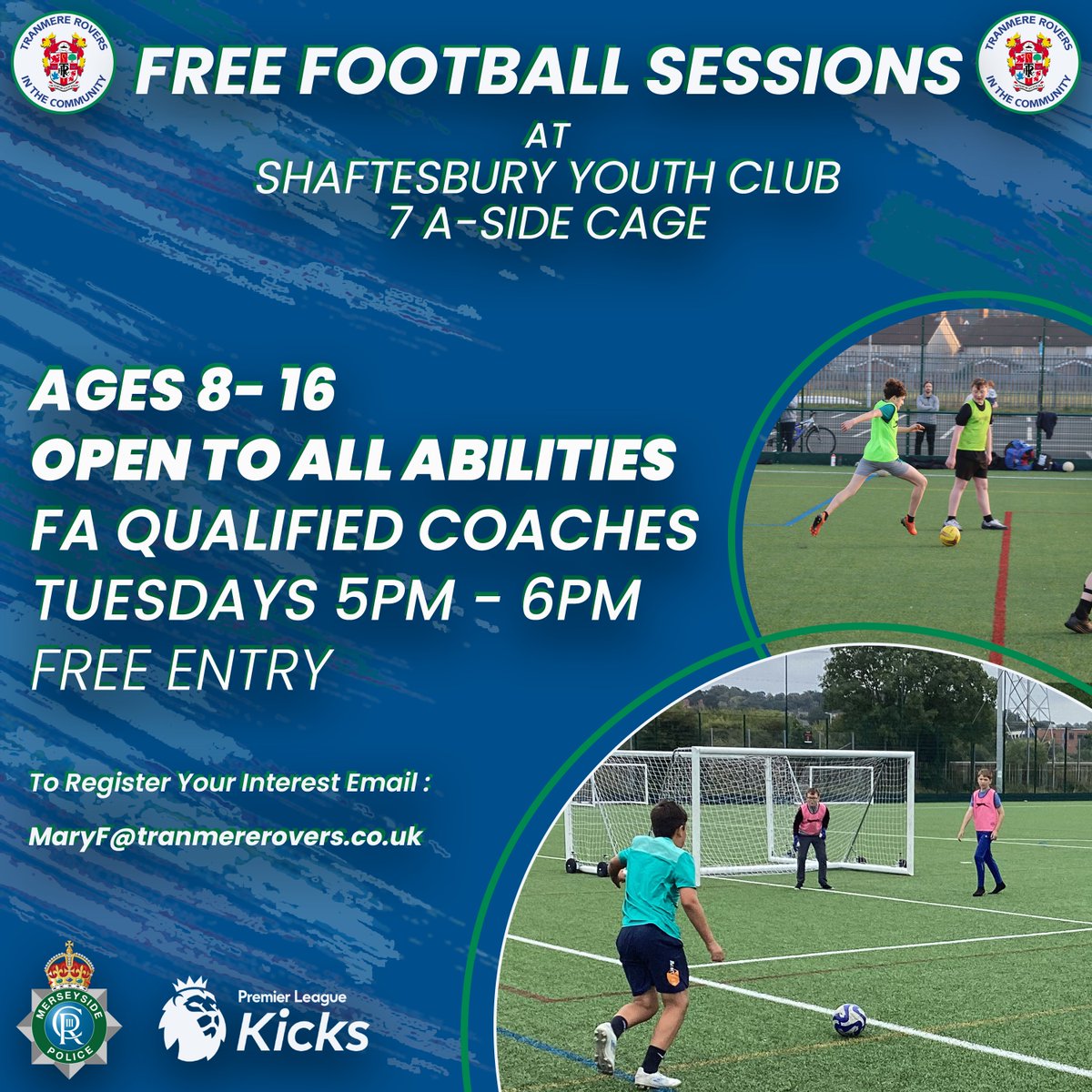 TRANMERE ROVERS IN THE COMMUNITY

FREE FOOTBALL SESSIONS

TRANMERE ROVERS IN THE COMMUNITY

AT
SHAFTESBURY YOUTH CLUB
7 A-SIDE CAGE

AGES 8- 16
OPEN TO ALL ABILITIES
FA QUALIFIED COACHES
TUESDAYS 5PM - 6PM
FREE ENTRY

To Register Your Interest Email :

MaryF@tranmererovers.co.uk

MERSEYSIDE POLICE

Premier League
Kicks